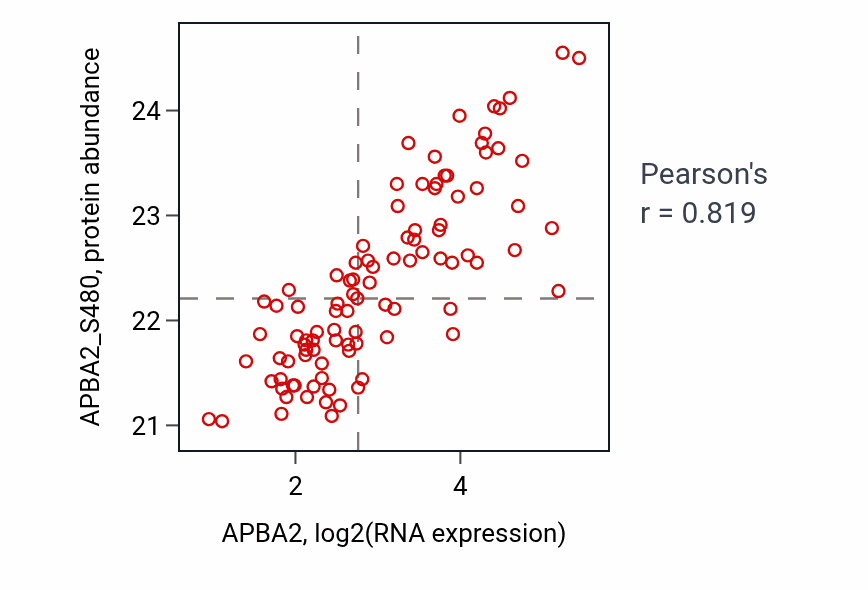 APBA2_S480, protein abundance

24
23
22
21

2
4

APBA2, log2(RNA expression)

Pearson's
r = 0.819